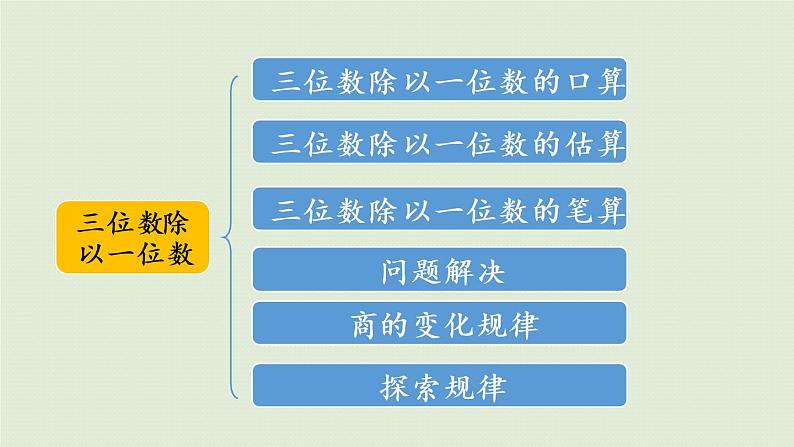 三位数除以一位数

三位数除以一位数的口算

三位数除以一位数的估算

三位数除以一位数的笔算

问题解决

商的变化规律

探索规律